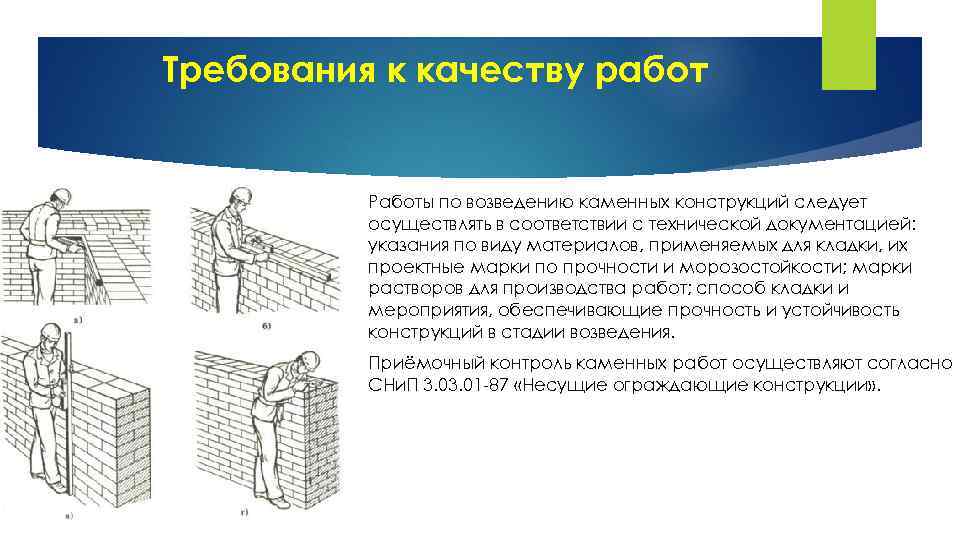 Требования к качеству работ

а)

б)

в)

г)

Работы по возведению каменных конструкций следует осуществлять в соответствии с технической документацией: указания по виду материалов, применяемых для кладки, их проектные марки по прочности и морозостойкости; марки растворов для производства работ; способ кладки и мероприятия, обеспечивающие прочность и устойчивость конструкций в стадии возведения.

Приёмочный контроль каменных работ осуществляют согласно СНиП 3.03.01-87 «Несущие ограждающие конструкции».